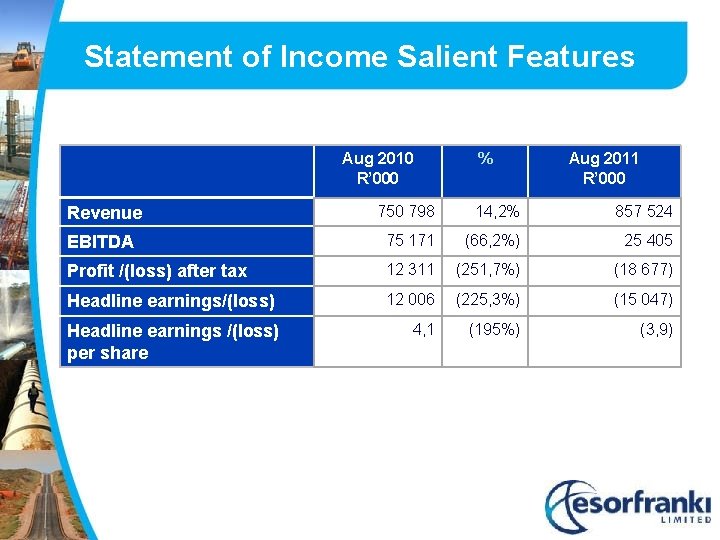 Statement of Income Salient Features

| | Aug 2010 R'000 | % | Aug 2011 R'000 |
|---|---|---|---|
| Revenue | 750 798 | 14,2% | 857 524 |
| EBITDA | 75 171 | (66,2%) | 25 405 |
| Profit /(loss) after tax | 12 311 | (251,7%) | (18 677) |
| Headline earnings/(loss) | 12 006 | (225,3%) | (15 047) |
| Headline earnings /(loss) per share | 4,1 | (195%) | (3,9) |

esorfranki LIMITED